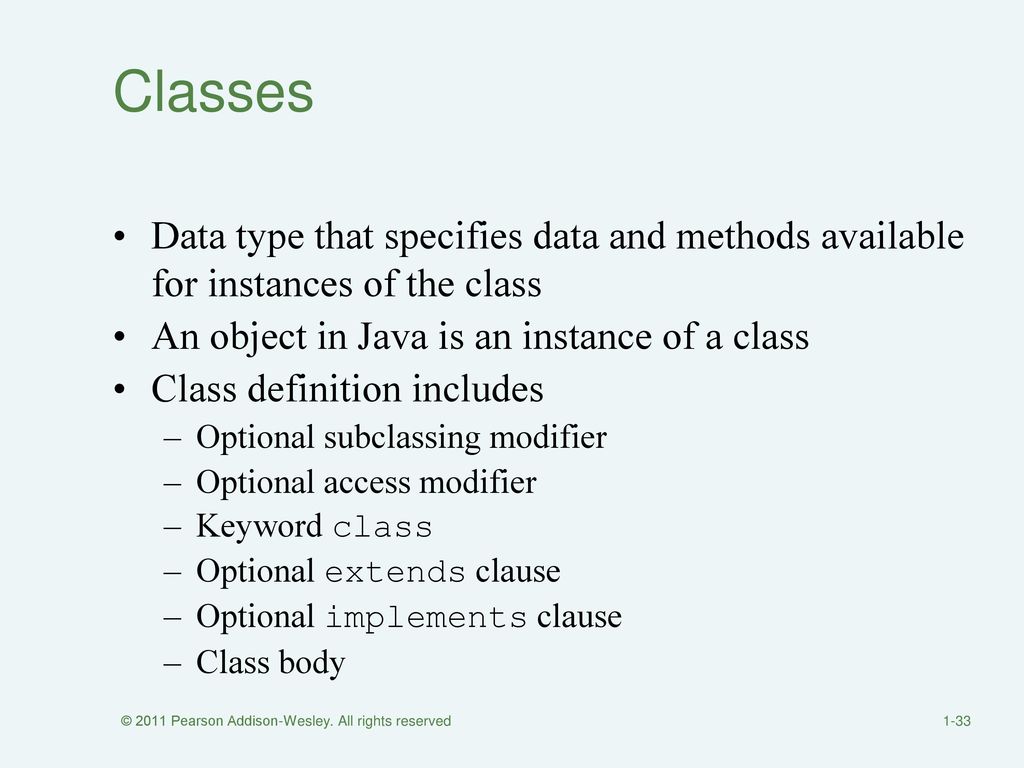 Classes

• Data type that specifies data and methods available for instances of the class
• An object in Java is an instance of a class
• Class definition includes
– Optional subclassing modifier
– Optional access modifier
– Keyword class
– Optional extends clause
– Optional implements clause
– Class body

© 2011 Pearson Addison-Wesley. All rights reserved

1-33